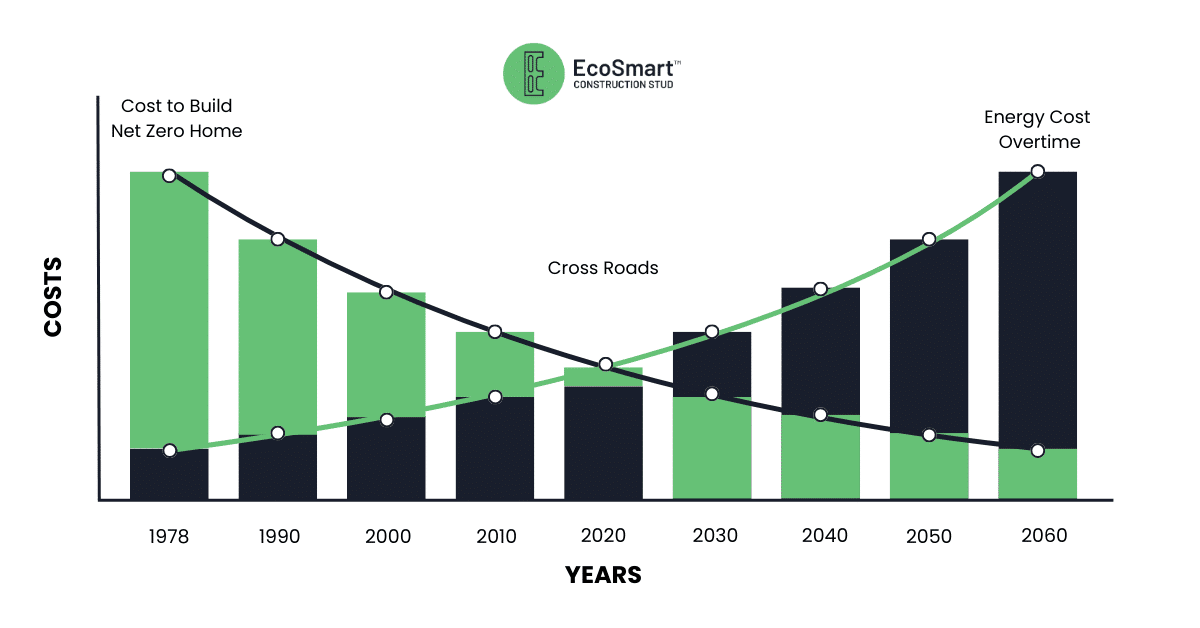 EcoSmart™
CONSTRUCTION STUD

Cost to Build Net Zero Home

Energy Cost Overtime

Cross Roads

COSTS

1978
1990
2000
2010
2020
2030
2040
2050
2060

YEARS